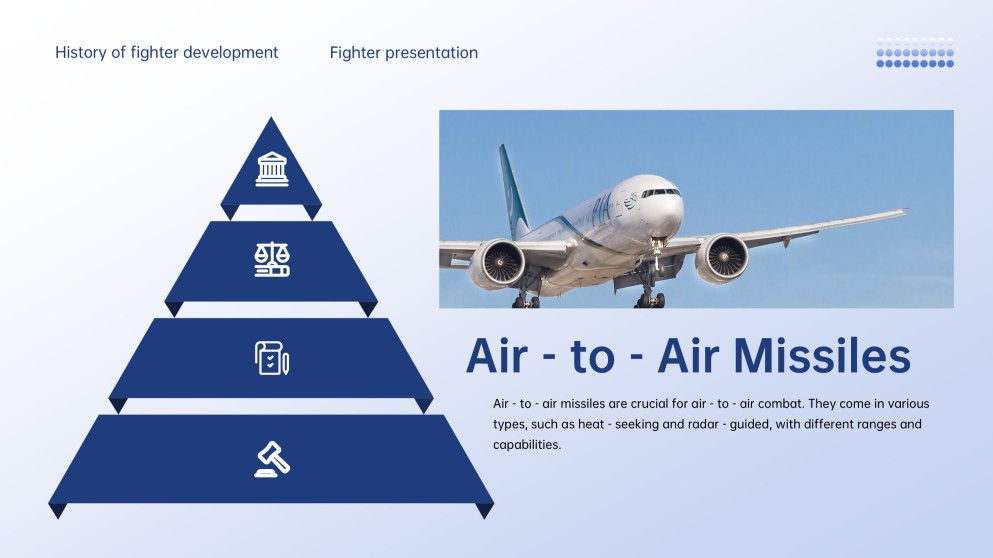 History of fighter development

Fighter presentation

PIA

Air - to - Air Missiles

Air - to - air missiles are crucial for air - to - air combat. They come in various types, such as heat - seeking and radar - guided, with different ranges and capabilities.